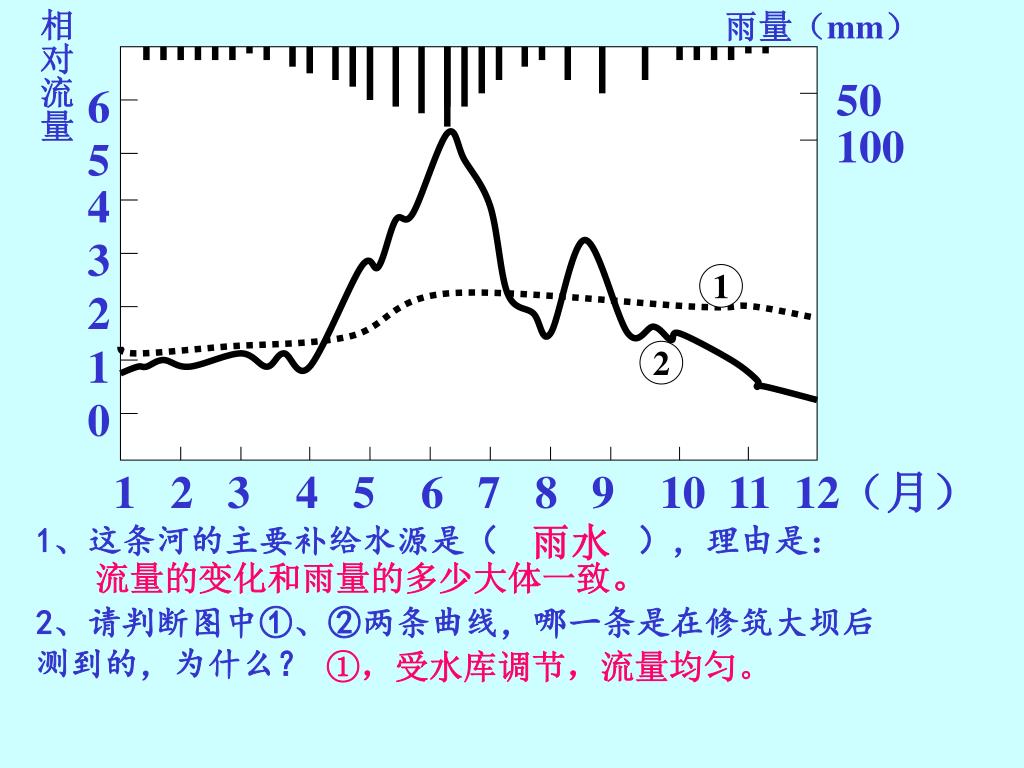 相对流量

雨量（mm）

6
5
4
3
2
1
0

50
100

①
②

1 2 3 4 5 6 7 8 9 10 11 12（月）

1、这条河的主要补给水源是（ 雨水 ），理由是：
流量的变化和雨量的多少大体一致。

2、请判断图中①、②两条曲线，哪一条是在修筑大坝后测到的，为什么？ ①，受水库调节，流量均匀。